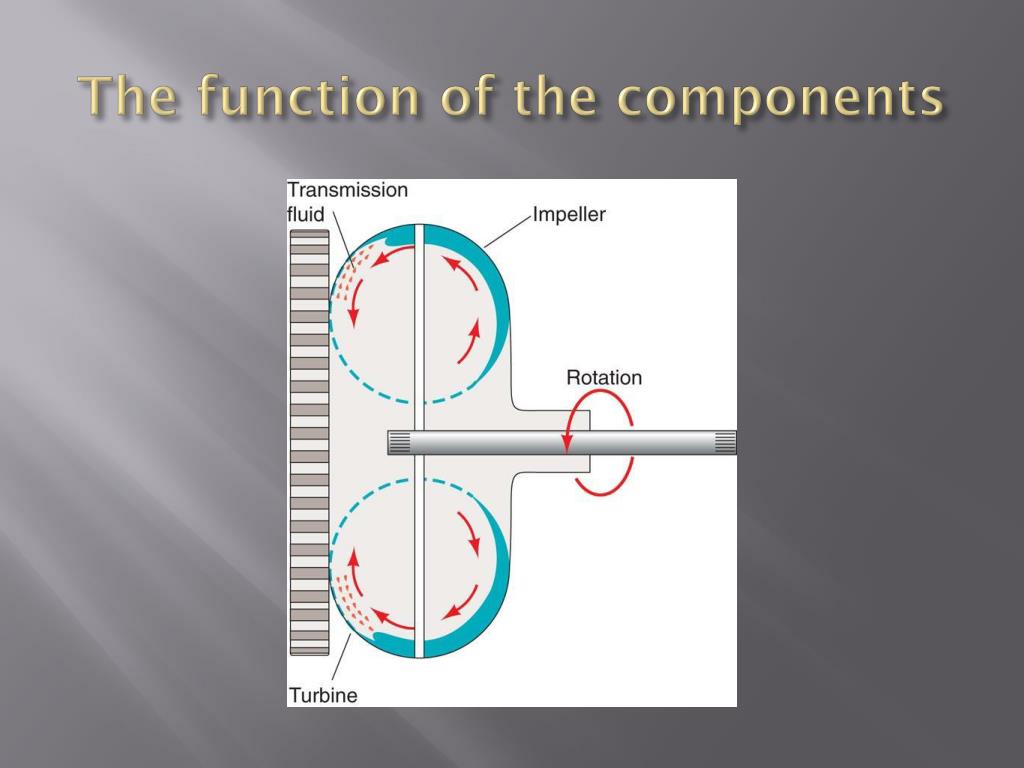 The function of the components

Transmission fluid

Impeller

Rotation

Turbine